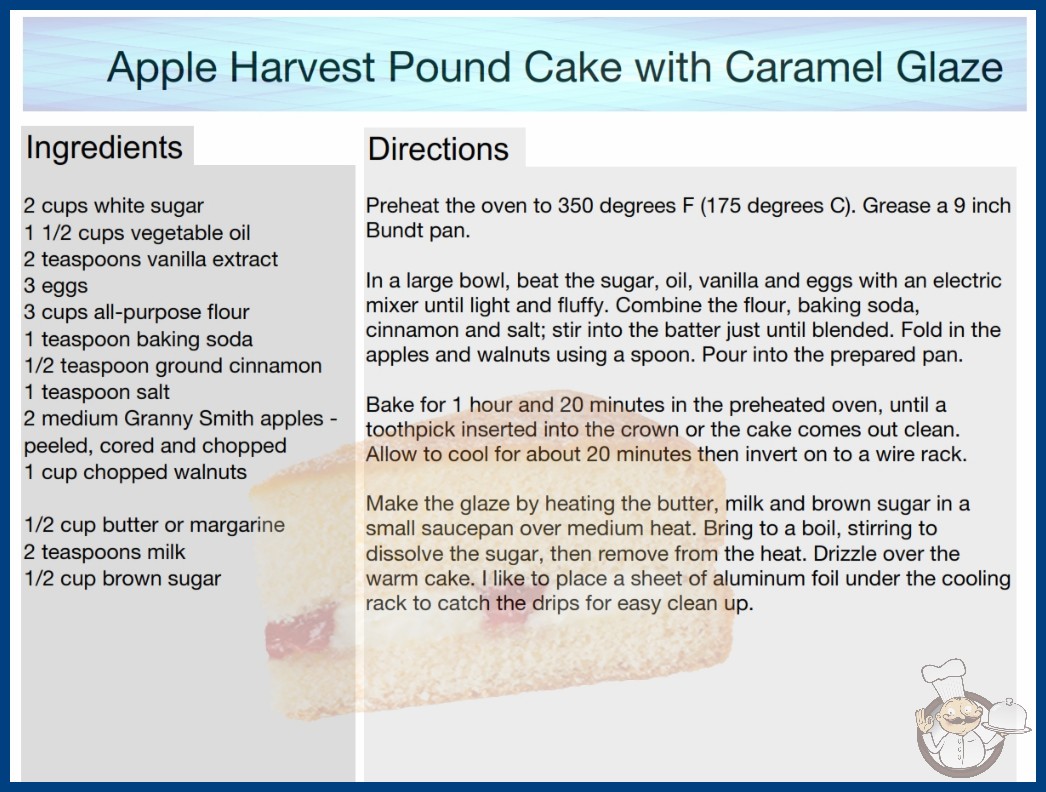 Apple Harvest Pound Cake with Caramel Glaze

Ingredients

2 cups white sugar
1 1/2 cups vegetable oil
2 teaspoons vanilla extract
3 eggs
3 cups all-purpose flour
1 teaspoon baking soda
1/2 teaspoon ground cinnamon
1 teaspoon salt
2 medium Granny Smith apples - peeled, cored and chopped
1 cup chopped walnuts

1/2 cup butter or margarine
2 teaspoons milk
1/2 cup brown sugar

Directions

Preheat the oven to 350 degrees F (175 degrees C). Grease a 9 inch Bundt pan.

In a large bowl, beat the sugar, oil, vanilla and eggs with an electric mixer until light and fluffy. Combine the flour, baking soda, cinnamon and salt; stir into the batter just until blended. Fold in the apples and walnuts using a spoon. Pour into the prepared pan.

Bake for 1 hour and 20 minutes in the preheated oven, until a toothpick inserted into the crown or the cake comes out clean. Allow to cool for about 20 minutes then invert on to a wire rack.

Make the glaze by heating the butter, milk and brown sugar in a small saucepan over medium heat. Bring to a boil, stirring to dissolve the sugar, then remove from the heat. Drizzle over the warm cake. I like to place a sheet of aluminum foil under the cooling rack to catch the drips for easy clean up.